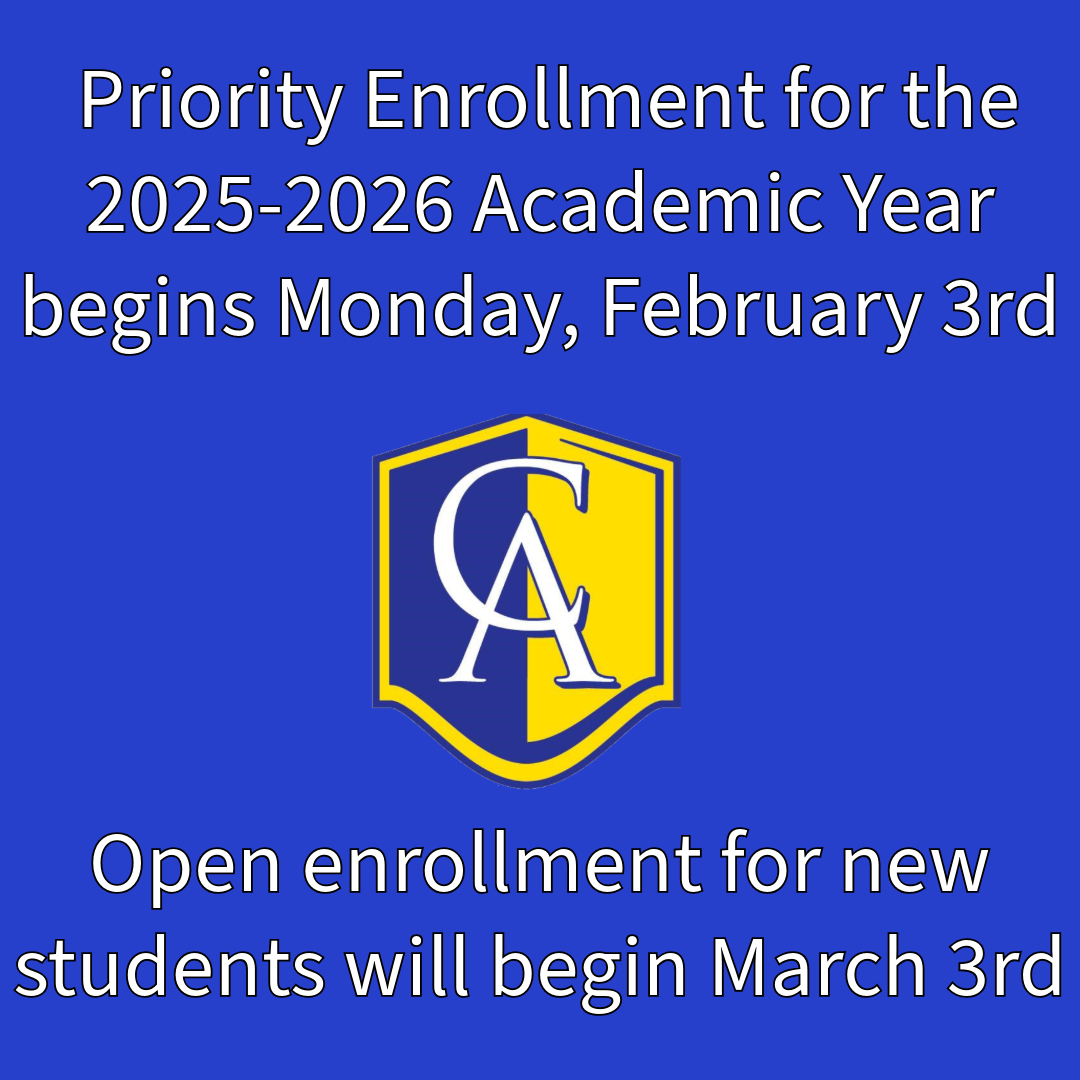 Priority Enrollment for the 2025-2026 Academic Year begins Monday, February 3rd

CA

Open enrollment for new students will begin March 3rd